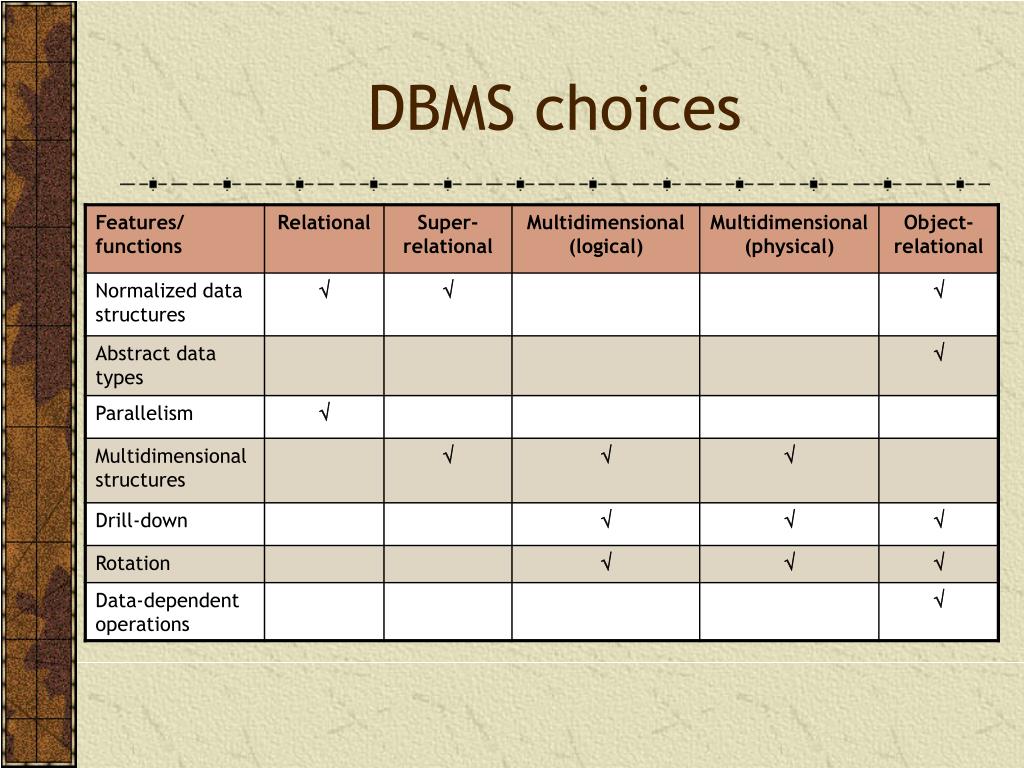 DBMS choices

| Features/ functions | Relational | Super-relational | Multidimensional (logical) | Multidimensional (physical) | Object-relational |
|---|---|---|---|---|---|
| Normalized data structures | √ | √ | | | √ |
| Abstract data types | | | | | √ |
| Parallelism | √ | | | | |
| Multidimensional structures | | √ | √ | √ | |
| Drill-down | | | √ | √ | √ |
| Rotation | | | √ | √ | √ |
| Data-dependent operations | | | | | √ |